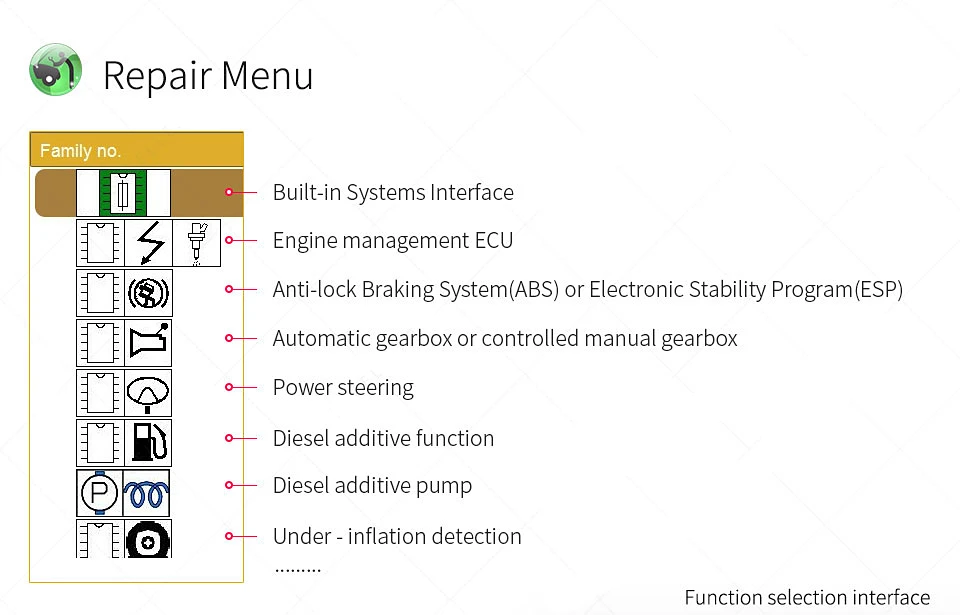 Repair Menu

Family no.

Built-in Systems Interface

Engine management ECU

Anti-lock Braking System(ABS) or Electronic Stability Program(ESP)

Automatic gearbox or controlled manual gearbox

Power steering

Diesel additive function

Diesel additive pump

Under - inflation detection

.........

Function selection interface